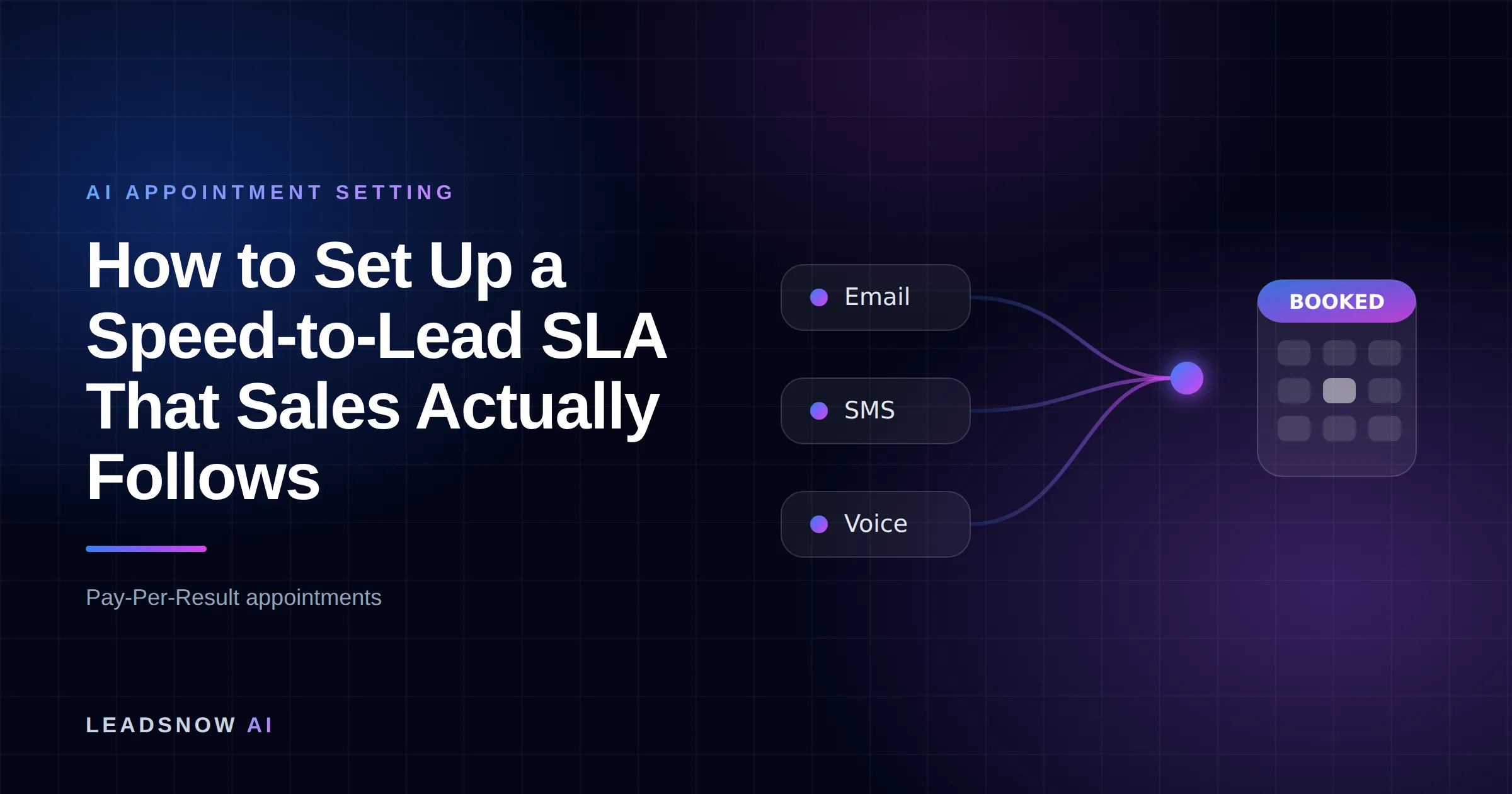 AI APPOINTMENT SETTING

How to Set Up a Speed-to-Lead SLA That Sales Actually Follows

Pay-Per-Result appointments

LEADSNOW AI

Email

SMS

Voice

BOOKED